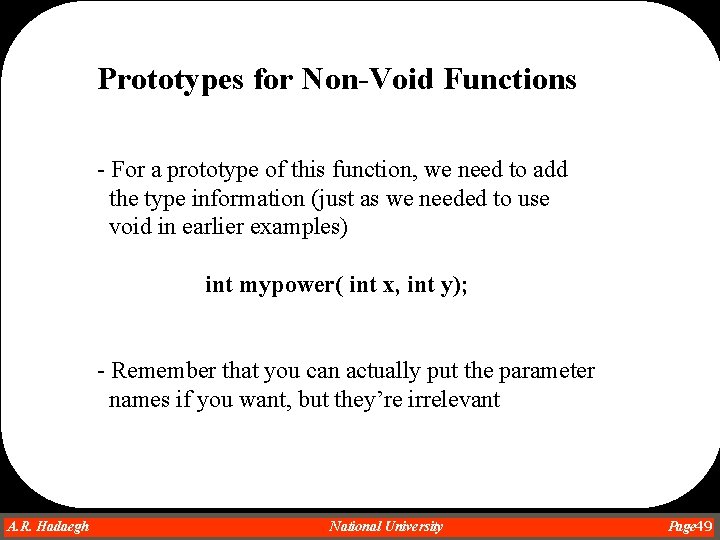 Prototypes for Non-Void Functions

- For a prototype of this function, we need to add the type information (just as we needed to use void in earlier examples)

int mypower( int x, int y);

- Remember that you can actually put the parameter names if you want, but they're irrelevant

A.R. Hadaegh National University Page49